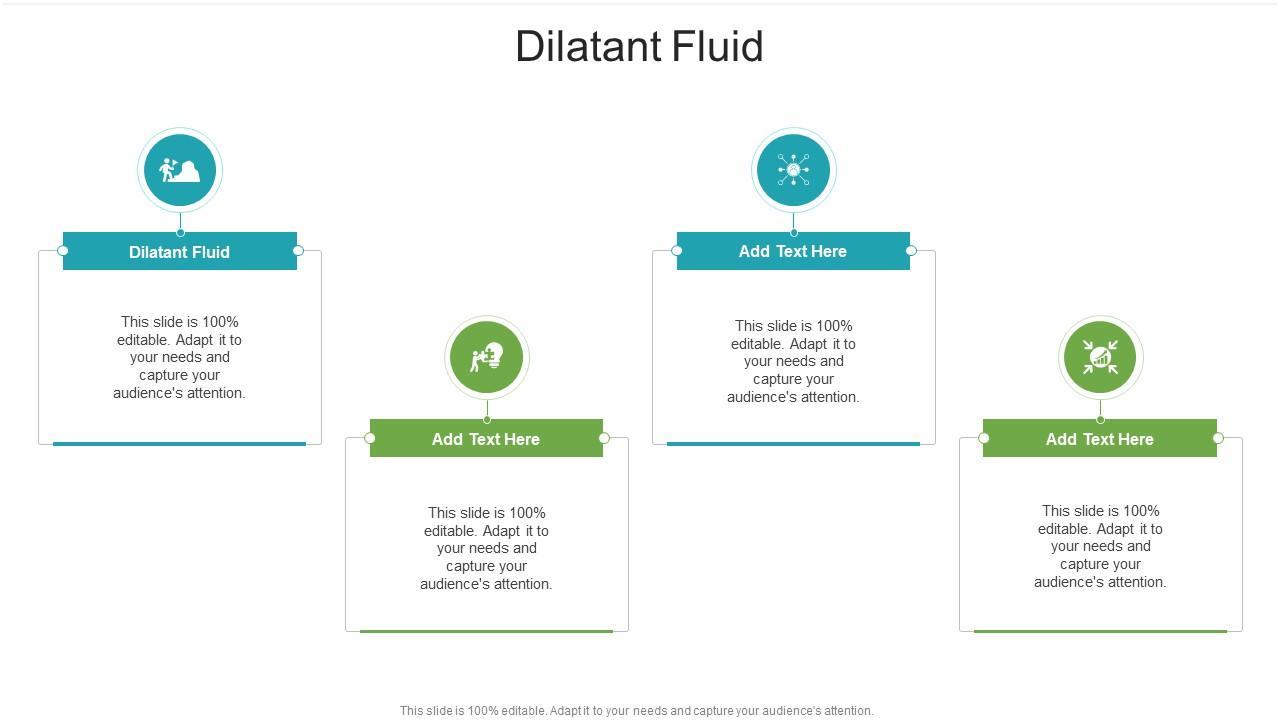 Dilatant Fluid

Dilatant Fluid

This slide is 100% editable. Adapt it to your needs and capture your audience's attention.

Add Text Here

This slide is 100% editable. Adapt it to your needs and capture your audience's attention.

Add Text Here

This slide is 100% editable. Adapt it to your needs and capture your audience's attention.

Add Text Here

This slide is 100% editable. Adapt it to your needs and capture your audience's attention.

This slide is 100% editable. Adapt it to your needs and capture your audience's attention.